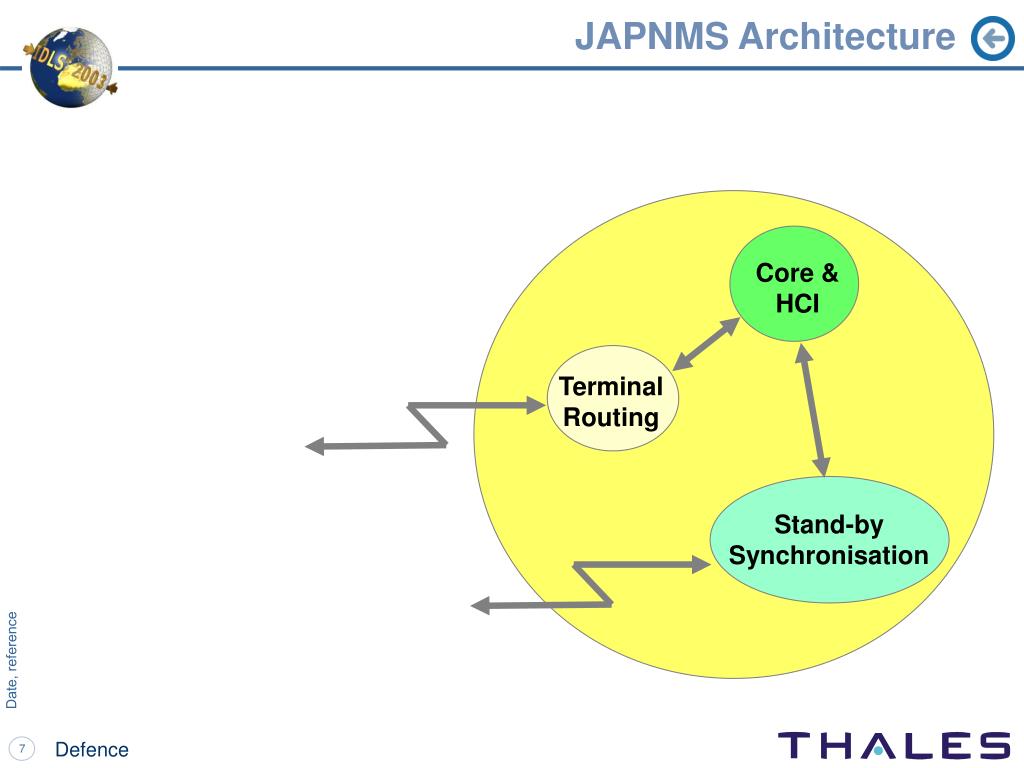 IDLS 2003

JAPNMS Architecture

Core & HCI

Terminal Routing

Stand-by Synchronisation

Date, reference

7

Defence

THALES